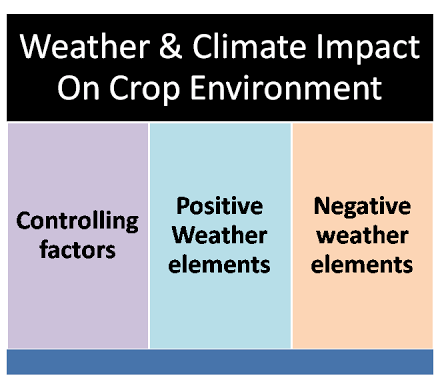 Weather & Climate Impact On Crop Environment

Controlling factors

Positive Weather elements

Negative weather elements